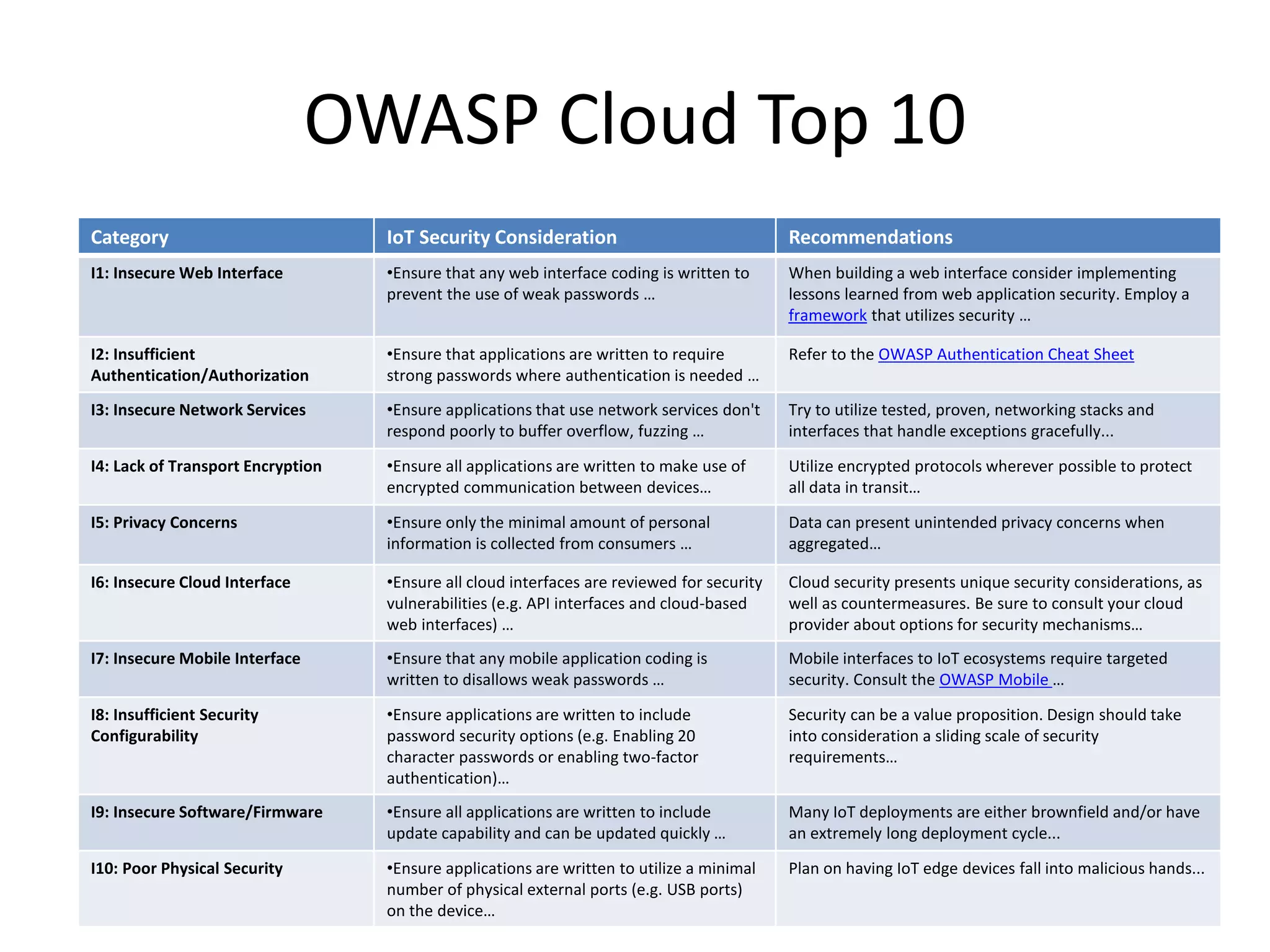 OWASP Cloud Top 10

| Category | IoT Security Consideration | Recommendations |
|---|---|---|
| I1: Insecure Web Interface | •Ensure that any web interface coding is written to prevent the use of weak passwords … | When building a web interface consider implementing lessons learned from web application security. Employ a framework that utilizes security … |
| I2: Insufficient Authentication/Authorization | •Ensure that applications are written to require strong passwords where authentication is needed … | Refer to the OWASP Authentication Cheat Sheet |
| I3: Insecure Network Services | •Ensure applications that use network services don't respond poorly to buffer overflow, fuzzing … | Try to utilize tested, proven, networking stacks and interfaces that handle exceptions gracefully... |
| I4: Lack of Transport Encryption | •Ensure all applications are written to make use of encrypted communication between devices… | Utilize encrypted protocols wherever possible to protect all data in transit… |
| I5: Privacy Concerns | •Ensure only the minimal amount of personal information is collected from consumers … | Data can present unintended privacy concerns when aggregated… |
| I6: Insecure Cloud Interface | •Ensure all cloud interfaces are reviewed for security vulnerabilities (e.g. API interfaces and cloud-based web interfaces) … | Cloud security presents unique security considerations, as well as countermeasures. Be sure to consult your cloud provider about options for security mechanisms… |
| I7: Insecure Mobile Interface | •Ensure that any mobile application coding is written to disallows weak passwords … | Mobile interfaces to IoT ecosystems require targeted security. Consult the OWASP Mobile … |
| I8: Insufficient Security Configurability | •Ensure applications are written to include password security options (e.g. Enabling 20 character passwords or enabling two-factor authentication)… | Security can be a value proposition. Design should take into consideration a sliding scale of security requirements… |
| I9: Insecure Software/Firmware | •Ensure all applications are written to include update capability and can be updated quickly … | Many IoT deployments are either brownfield and/or have an extremely long deployment cycle... |
| I10: Poor Physical Security | •Ensure applications are written to utilize a minimal number of physical external ports (e.g. USB ports) on the device… | Plan on having IoT edge devices fall into malicious hands... |